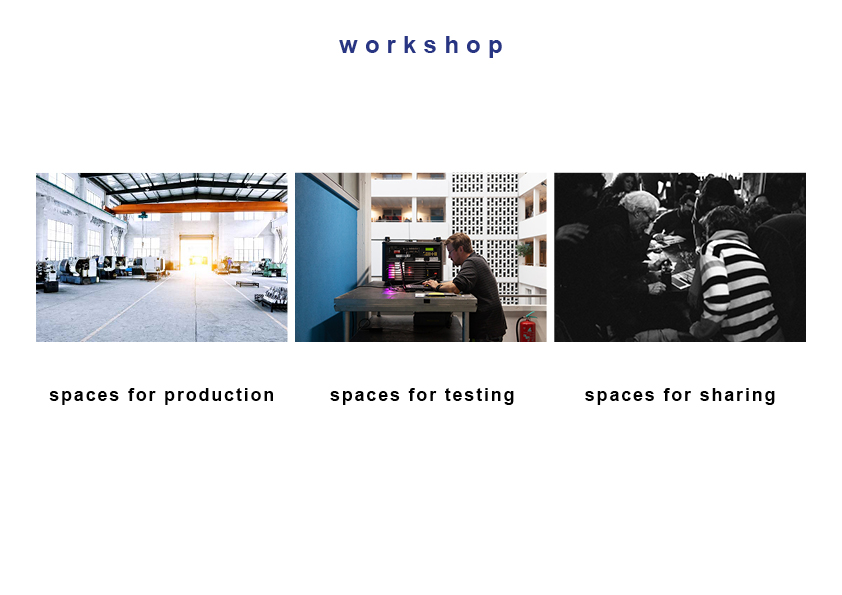 workshop

spaces for production

spaces for testing

spaces for sharing